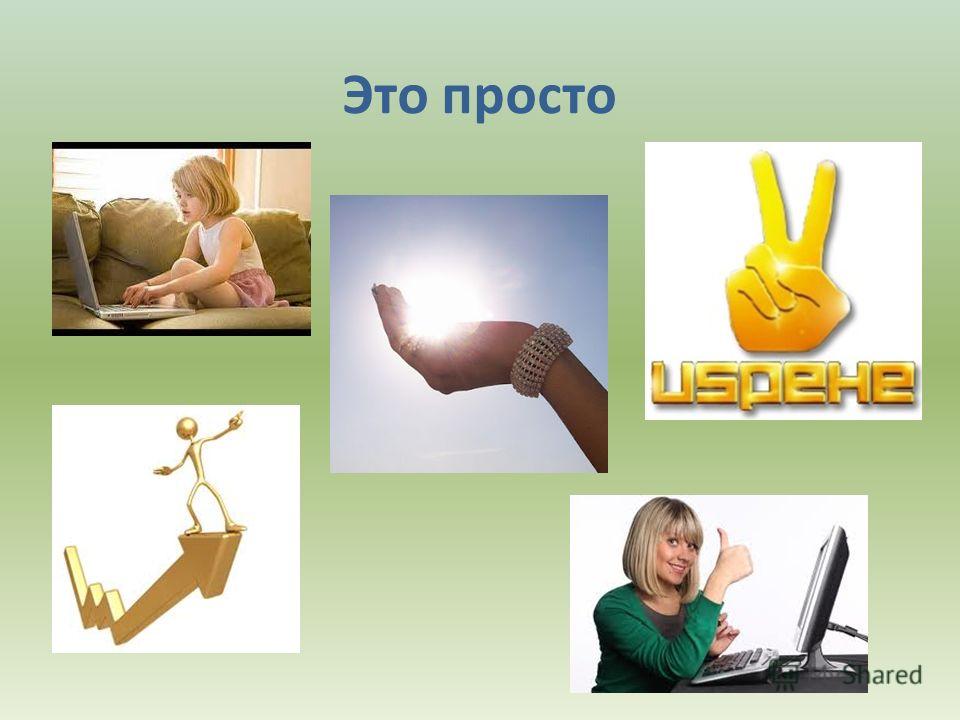 Это просто

USPEHE

Shared